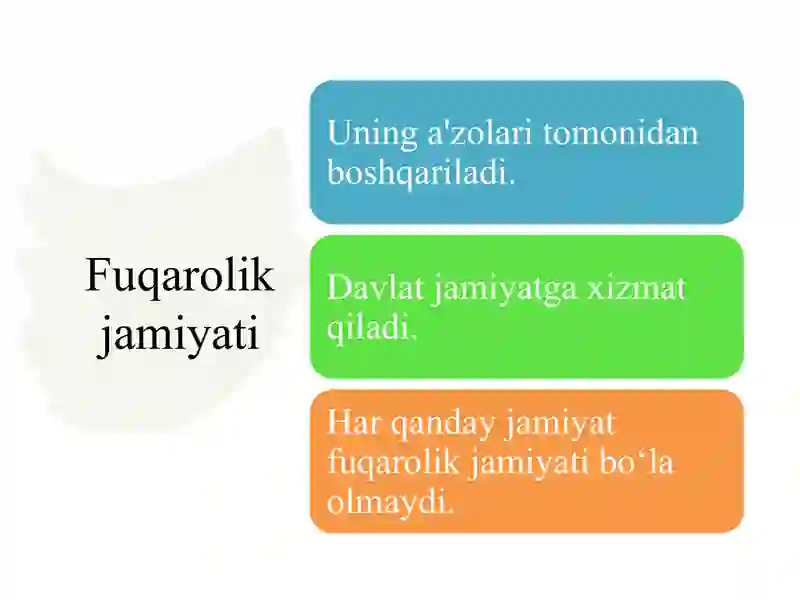 Fuqarolik jamiyati

Uning a'zolari tomonidan boshqariladi.

Davlat jamiyatga xizmat qiladi.

Har qanday jamiyat fuqarolik jamiyati bo‘la olmaydi.